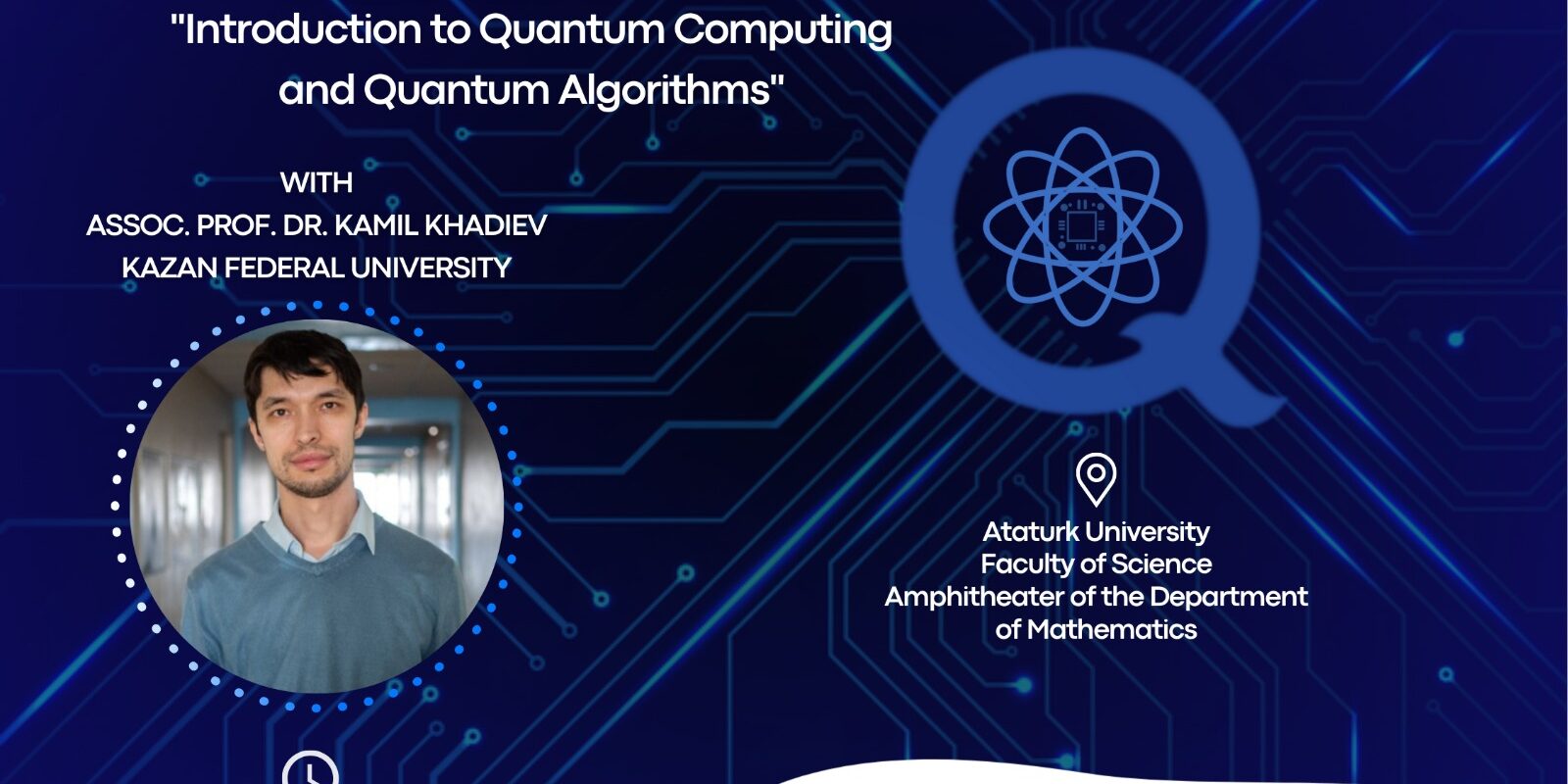 "Introduction to Quantum Computing and Quantum Algorithms"

WITH
ASSOC. PROF. DR. KAMIL KHADIEV
KAZAN FEDERAL UNIVERSITY

Ataturk University
Faculty of Science
Amphitheater of the Department of Mathematics